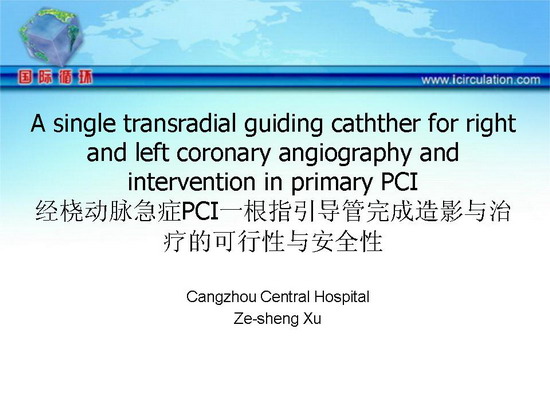 国际循环

www.icirculation.com

A single transradial guiding cathther for right and left coronary angiography and intervention in primary PCI
经桡动脉急症PCI一根指引导管完成造影与治疗的可行性与安全性

Cangzhou Central Hospital
Ze-sheng Xu